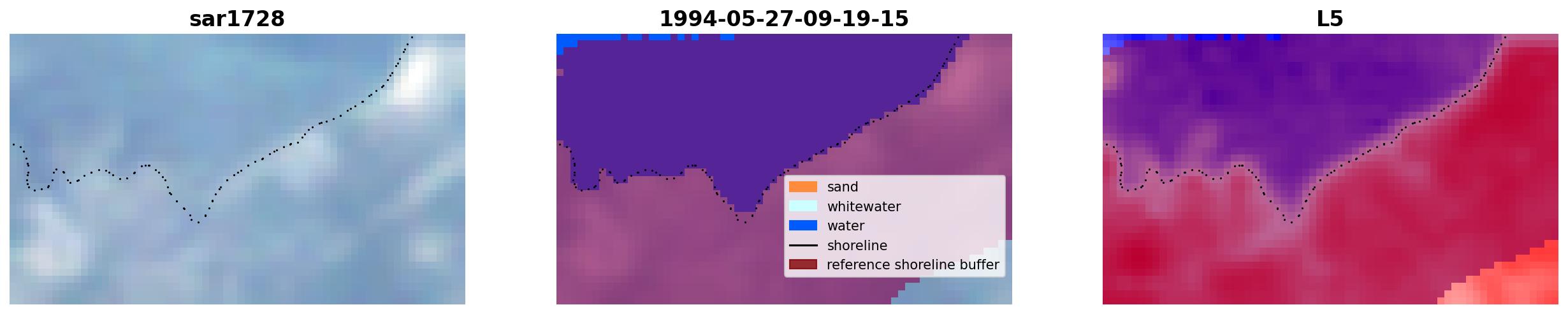 sar1728

1994-05-27-09-19-15

sand
whitewater
water
shoreline
reference shoreline buffer

L5